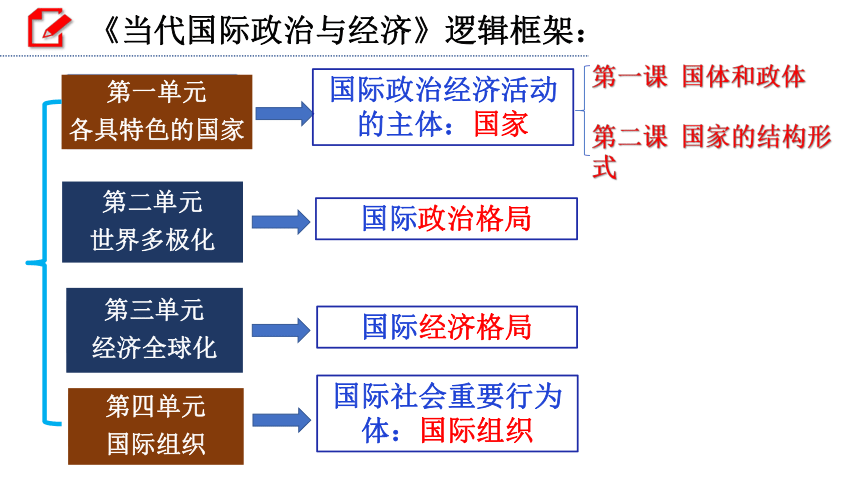 《当代国际政治与经济》逻辑框架：

第一单元
各具特色的国家

国际政治经济活动的主体：国家

第一课 国体和政体

第二课 国家的结构形式

第二单元
世界多极化

国际政治格局

第三单元
经济全球化

国际经济格局

第四单元
国际组织

国际社会重要行为体：国际组织